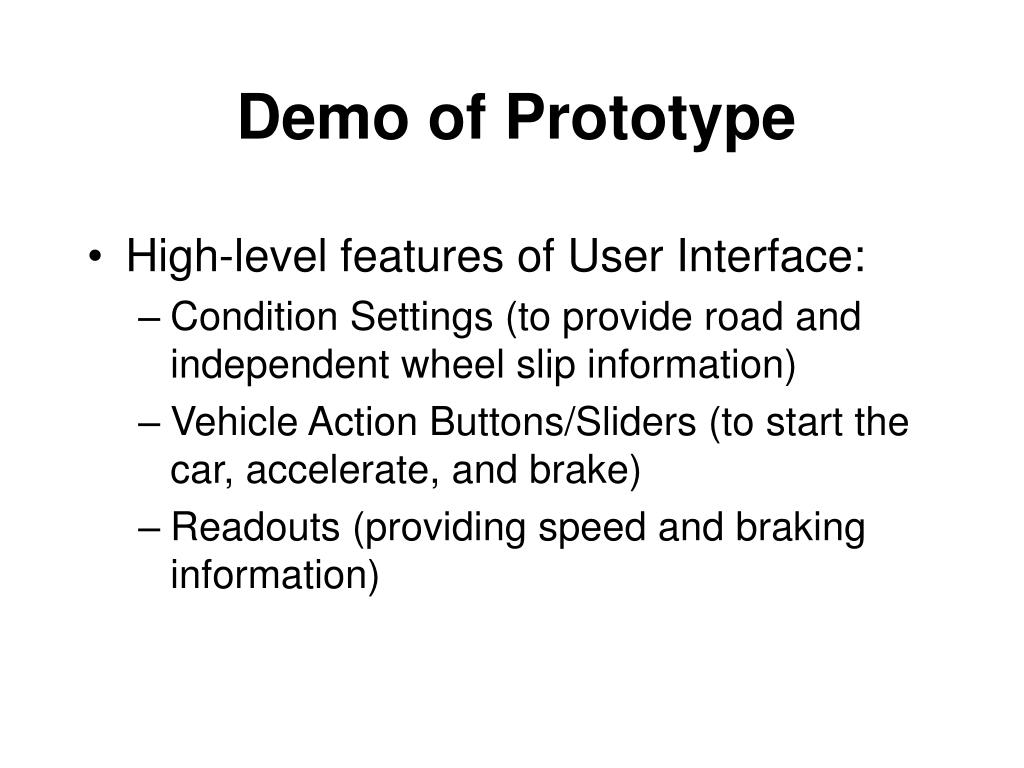 Demo of Prototype

• High-level features of User Interface:
– Condition Settings (to provide road and independent wheel slip information)
– Vehicle Action Buttons/Sliders (to start the car, accelerate, and brake)
– Readouts (providing speed and braking information)